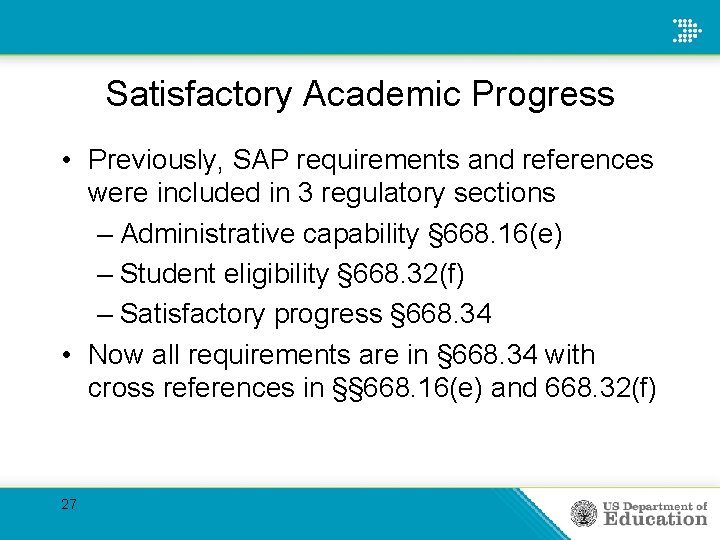 Satisfactory Academic Progress

• Previously, SAP requirements and references were included in 3 regulatory sections
– Administrative capability §668.16(e)
– Student eligibility §668.32(f)
– Satisfactory progress §668.34

• Now all requirements are in §668.34 with cross references in §§668.16(e) and 668.32(f)

27

US Department of Education